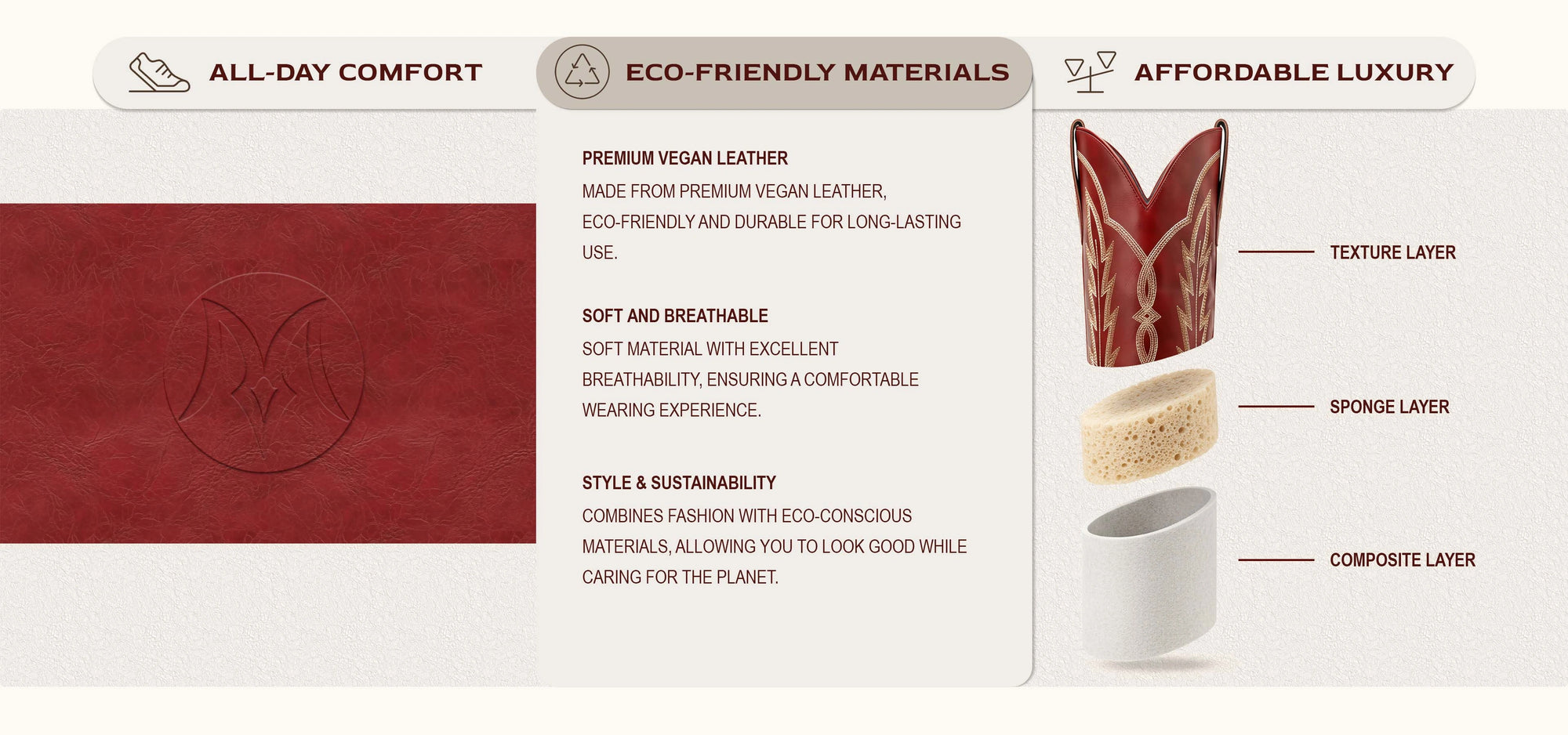 ALL-DAY COMFORT

ECO-FRIENDLY MATERIALS

AFFORDABLE LUXURY

PREMIUM VEGAN LEATHER

MADE FROM PREMIUM VEGAN LEATHER, ECO-FRIENDLY AND DURABLE FOR LONG-LASTING USE.

SOFT AND BREATHABLE

SOFT MATERIAL WITH EXCELLENT BREATHABILITY, ENSURING A COMFORTABLE WEARING EXPERIENCE.

STYLE & SUSTAINABILITY

COMBINES FASHION WITH ECO-CONSCIOUS MATERIALS, ALLOWING YOU TO LOOK GOOD WHILE CARING FOR THE PLANET.

TEXTURE LAYER

SPONGE LAYER

COMPOSITE LAYER